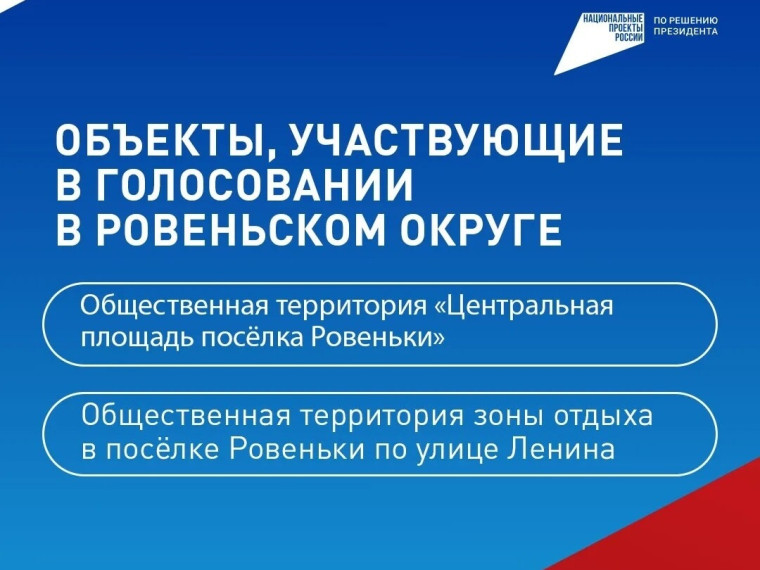 НАЦИОНАЛЬНЫЕ ПРОЕКТЫ РОССИИ

ПО РЕШЕНИЮ ПРЕЗИДЕНТА

ОБЪЕКТЫ, УЧАСТВУЮЩИЕ В ГОЛОСОВАНИИ В РОВЕНЬСКОМ ОКРУГЕ

Общественная территория «Центральная площадь посёлка Ровеньки»

Общественная территория зоны отдыха в посёлке Ровеньки по улице Ленина